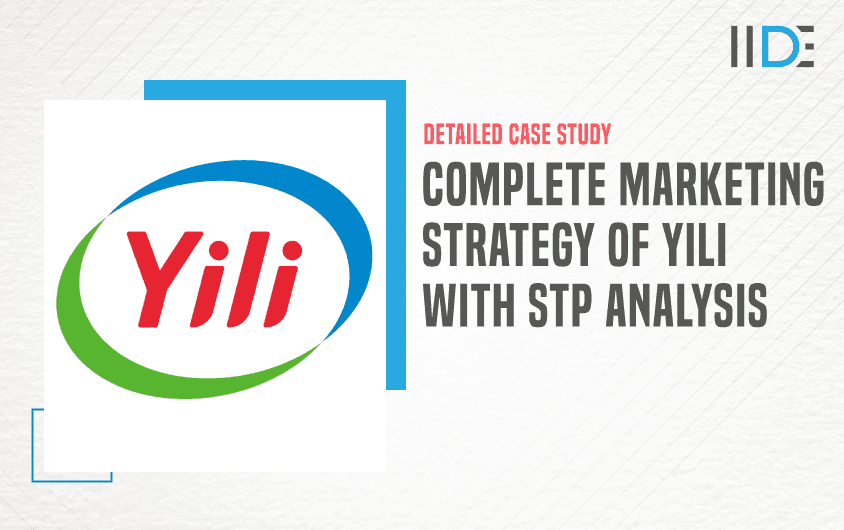 IIDE

Yili

DETAILED CASE STUDY

COMPLETE MARKETING STRATEGY OF YILI WITH STP ANALYSIS